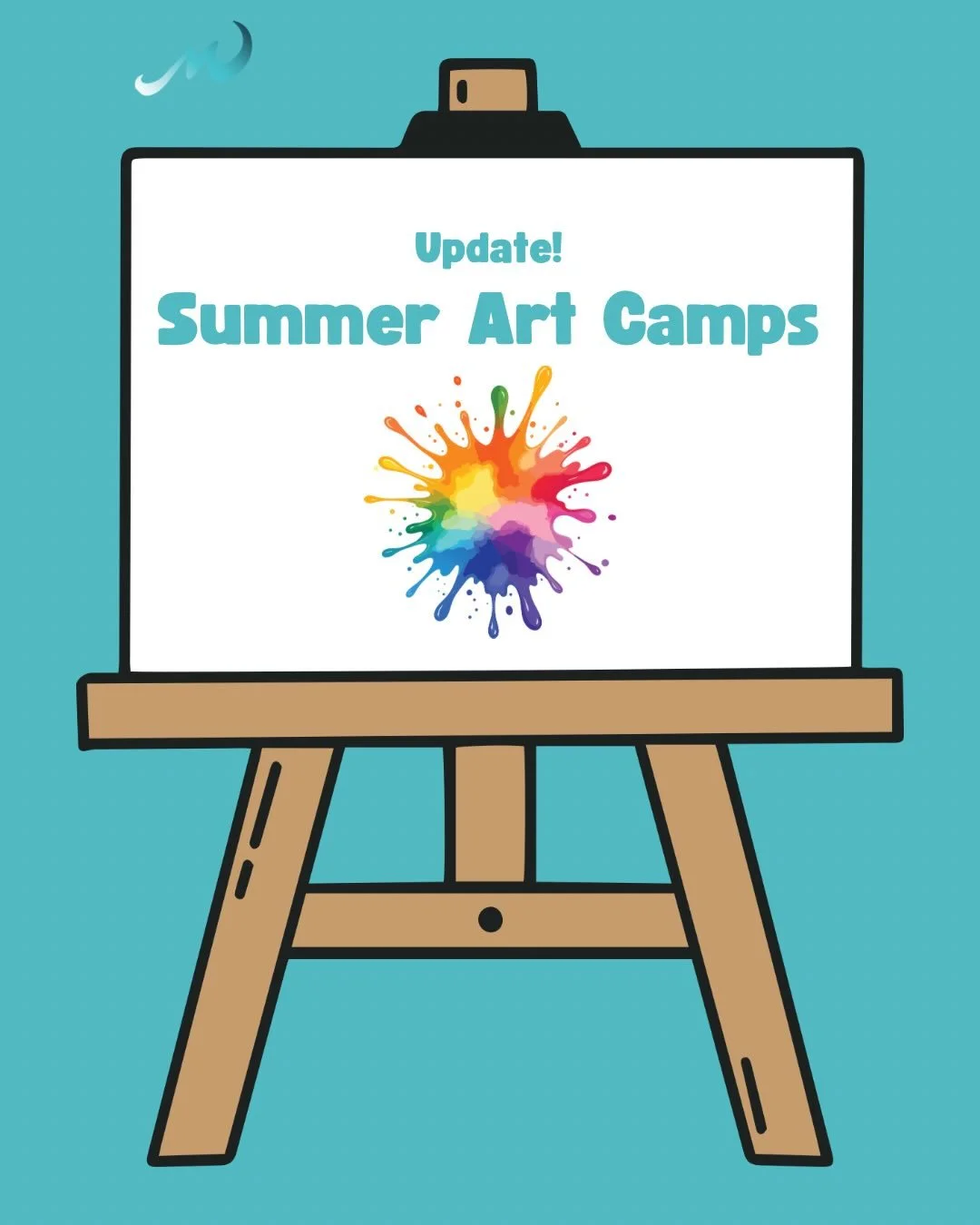 Update!
Summer Art Camps